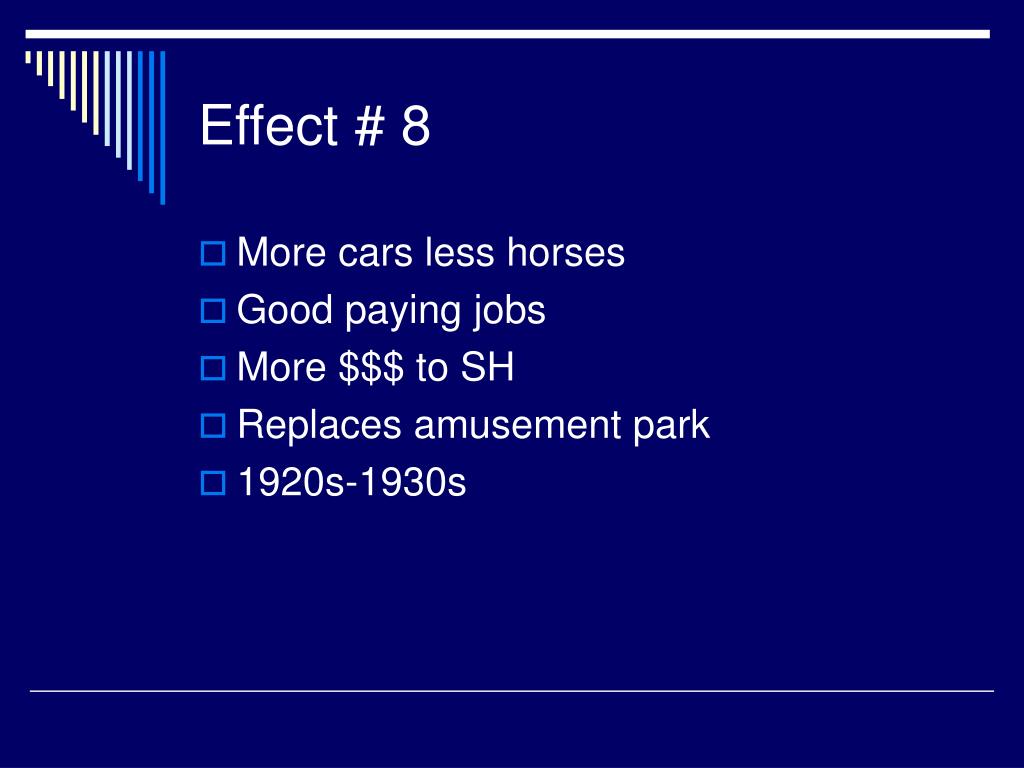 Effect # 8

More cars less horses
Good paying jobs
More \$\$\$ to SH
Replaces amusement park
1920s-1930s